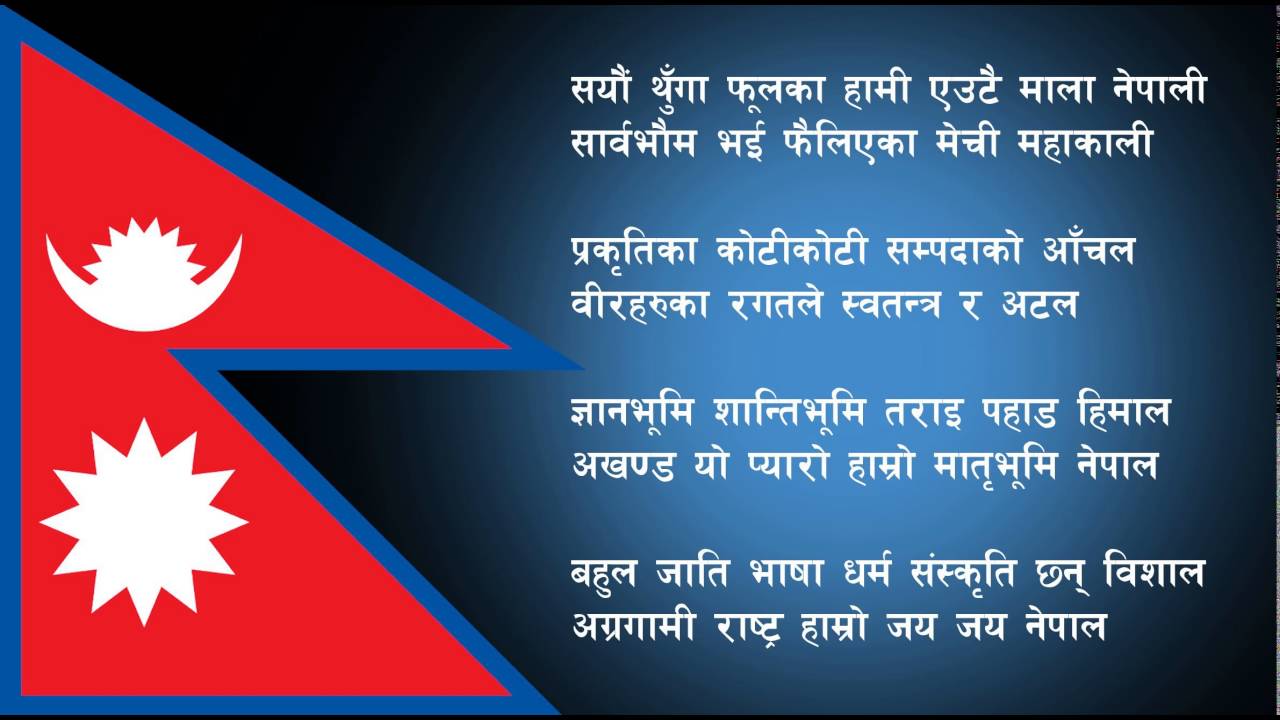 सयौं थुँगा फूलका हामी एउटै माला नेपाली
सार्वभौम भई फैलिएका मेची महाकाली

प्रकृतिका कोटीकोटी सम्पदाको आँचल
वीरहरुका रगतले स्वतन्त्र र अटल

ज्ञानभूमि शान्तिभूमि तराइ पहाड हिमाल
अखण्ड यो प्यारो हाम्रो मातृभूमि नेपाल

बहुल जाति भाषा धर्म संस्कृति छन् विशाल
अग्रगामी राष्ट्र हाम्रो जय जय नेपाल